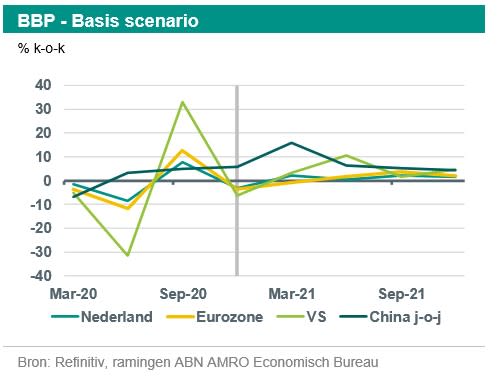 BBP - Basis scenario

% k-o-k

40
30
20
10
0
-10
-20
-30
-40

Mar-20
Sep-20
Mar-21
Sep-21

Nederland
Eurozone
VS
China j-o-j

Bron: Refinitiv, ramingen ABN AMRO Economisch Bureau